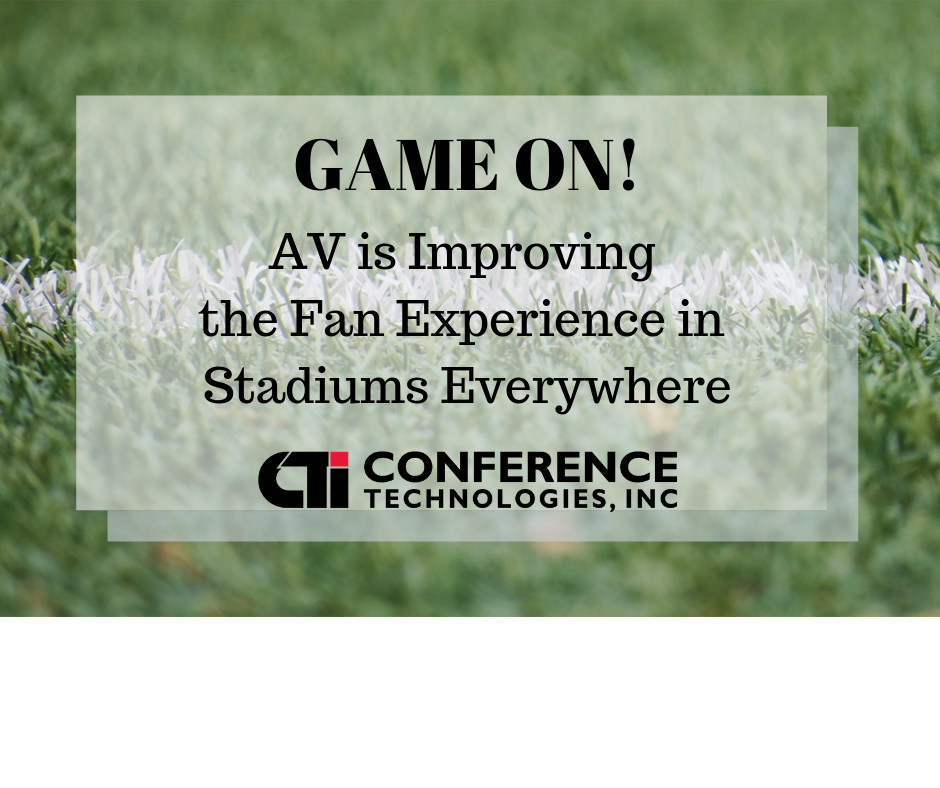 GAME ON!

AV is Improving the Fan Experience in Stadiums Everywhere

CTi CONFERENCE TECHNOLOGIES, INC